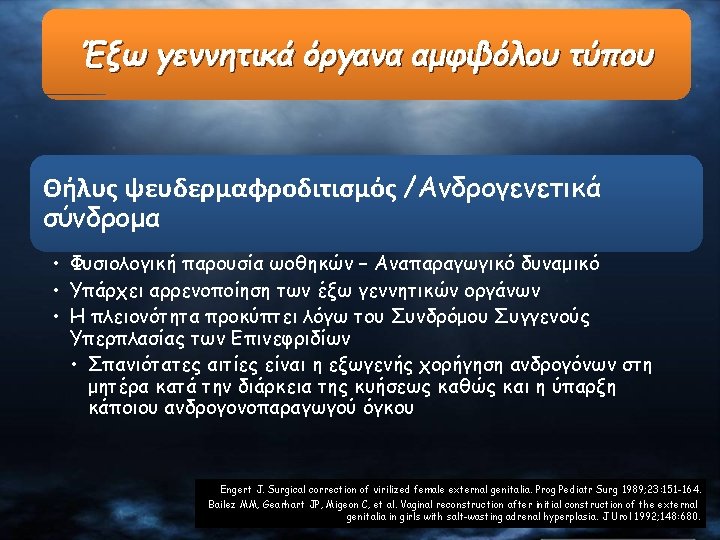 Έξω γεννητικά όργανα αμφιβόλου τύπου

Θήλυς ψευδερμαφροδιτισμός /Ανδρογενετικά σύνδρομα

• Φυσιολογική παρουσία ωοθηκών – Αναπαραγωγικό δυναμικό
• Υπάρχει αρρενοποίηση των έξω γεννητικών οργάνων
• Η πλειονότητα προκύπτει λόγω του Συνδρόμου Συγγενούς Υπερπλασίας των Επινεφριδίων
  • Σπανιότατες αιτίες είναι η εξωγενής χορήγηση ανδρογόνων στη μητέρα κατά την διάρκεια της κυήσεως καθώς και η ύπαρξη κάποιου ανδρογονοπαραγωγού όγκου

Engert J. Surgical correction of virilized female external genitalia. Prog Pediatr Surg 1989;23:151-164.
Bailez MM, Gearhart JP, Migeon C, et al. Vaginal reconstruction after initial construction of the external genitalia in girls with salt-wasting adrenal hyperplasia. J Urol 1992;148:680.